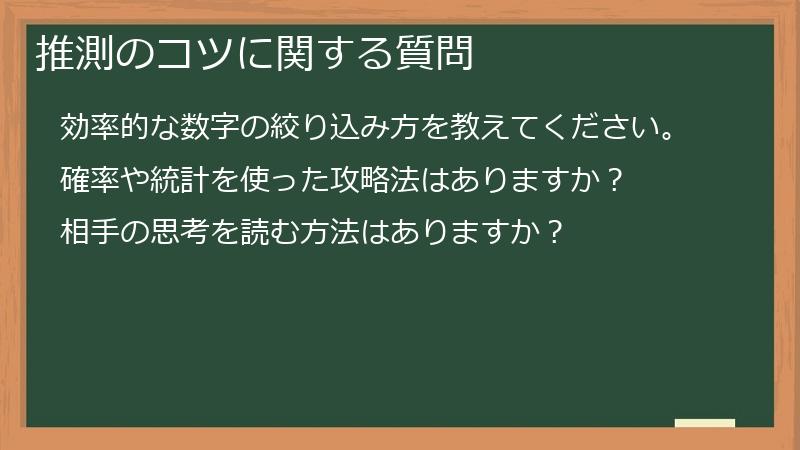 推測のコツに関する質問

効率的な数字の絞り込み方を教えてください。

確率や統計を使った攻略法はありますか？

相手の思考を読む方法はありますか？